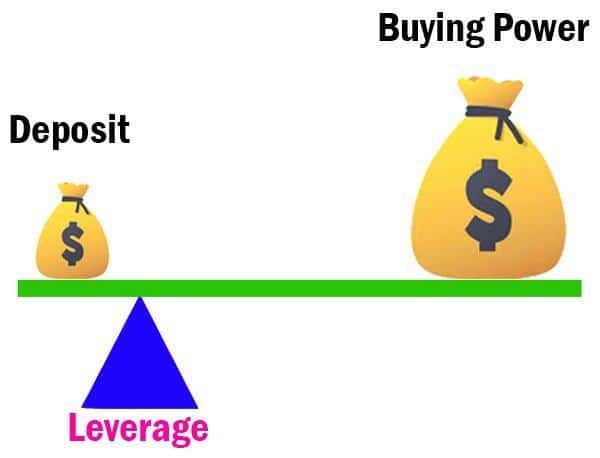 Buying Power

Deposit

$

$

Leverage